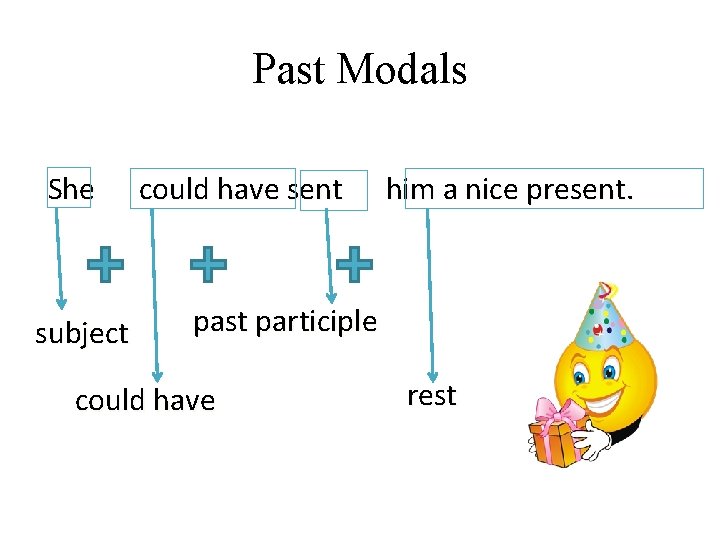 Past Modals

She could have sent him a nice present.

+ + +

subject

past participle

could have

rest